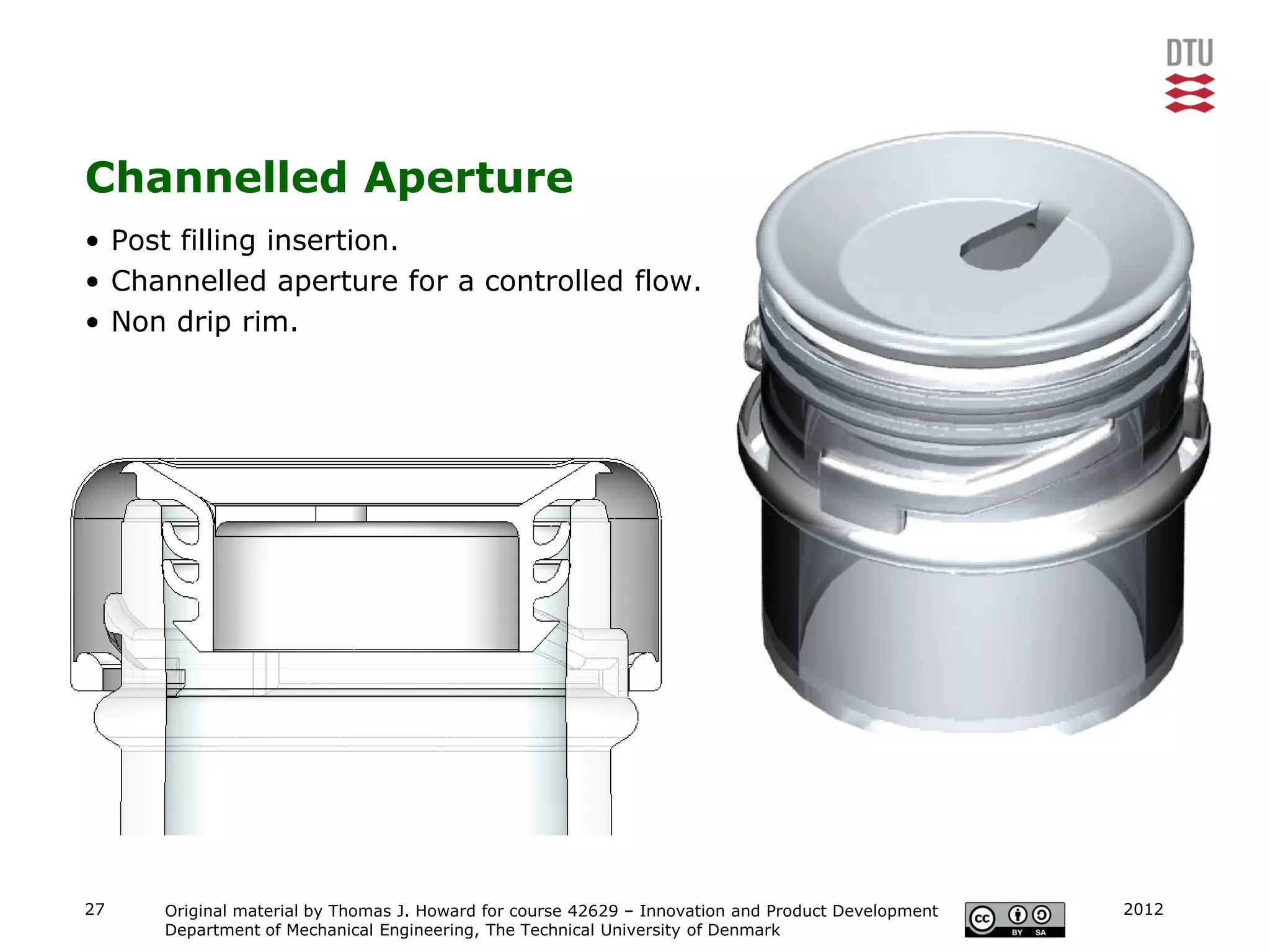 DTU

Channelled Aperture

• Post filling insertion.
• Channelled aperture for a controlled flow.
• Non drip rim.

27

Original material by Thomas J. Howard for course 42629 – Innovation and Product Development
Department of Mechanical Engineering, The Technical University of Denmark

cc BY SA

2012